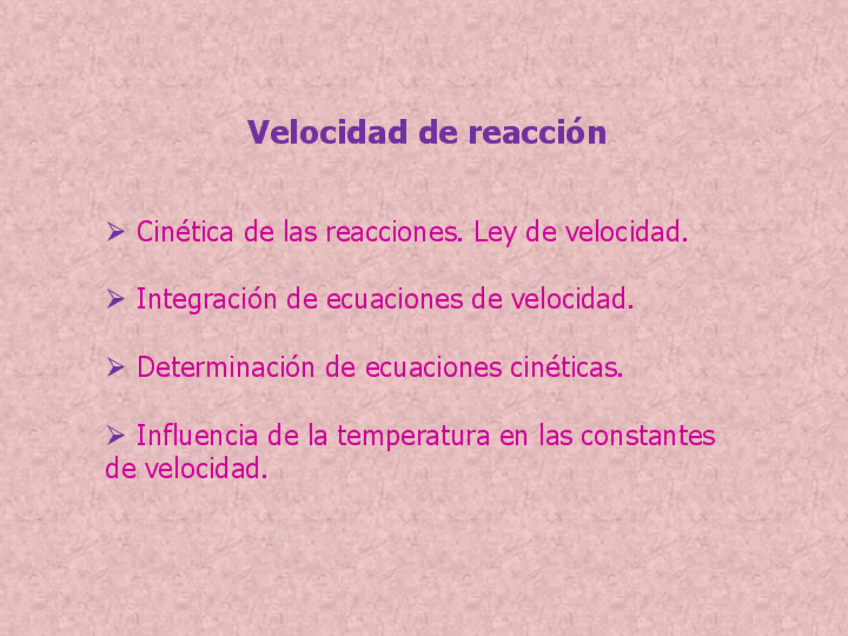 Velocidad de reacción

➢ Cinética de las reacciones. Ley de velocidad.

➢ Integración de ecuaciones de velocidad.

➢ Determinación de ecuaciones cinéticas.

➢ Influencia de la temperatura en las constantes de velocidad.